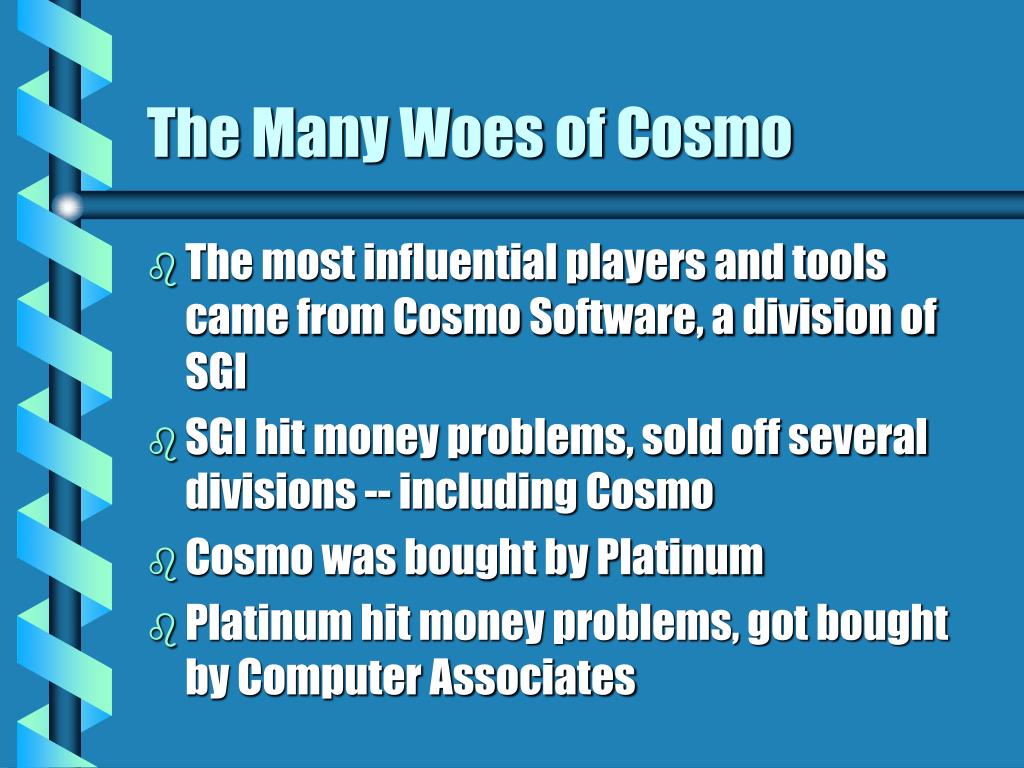 The Many Woes of Cosmo

- The most influential players and tools came from Cosmo Software, a division of SGI
- SGI hit money problems, sold off several divisions -- including Cosmo
- Cosmo was bought by Platinum
- Platinum hit money problems, got bought by Computer Associates